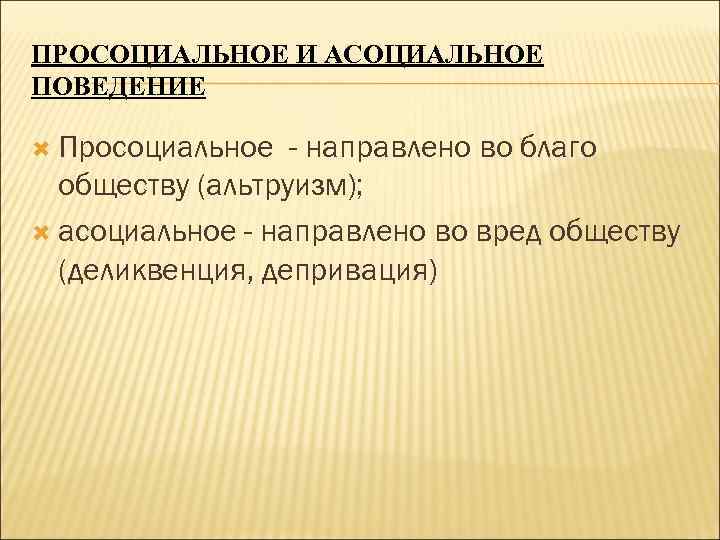 ПРОСОЦИАЛЬНОЕ И АСОЦИАЛЬНОЕ ПОВЕДЕНИЕ

Просоциальное  - направлено во благо обществу (альтруизм);

асоциальное - направлено во вред обществу (деликвенция, депривация)